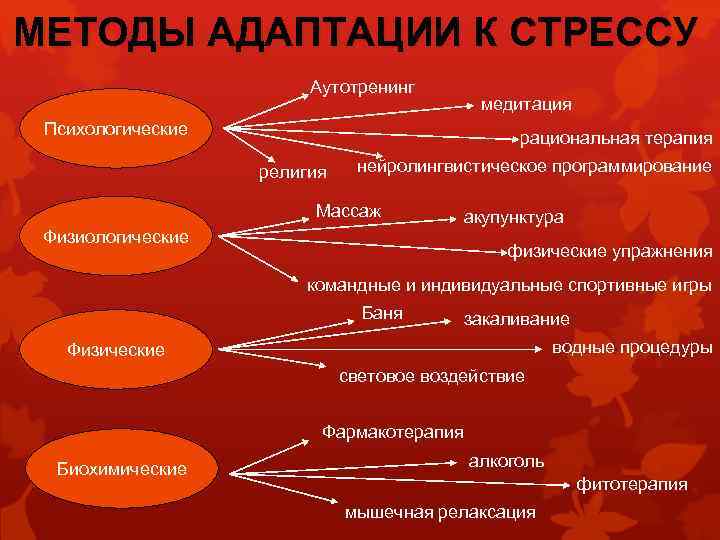 МЕТОДЫ АДАПТАЦИИ К СТРЕССУ

Психологические

Аутотренинг

медитация

рациональная терапия

религия

нейролингвистическое программирование

Физиологические

Массаж

акупунктура

физические упражнения

командные и индивидуальные спортивные игры

Физические

Баня

закаливание

водные процедуры

световое воздействие

Биохимические

Фармакотерапия

алкоголь

фитотерапия

мышечная релаксация